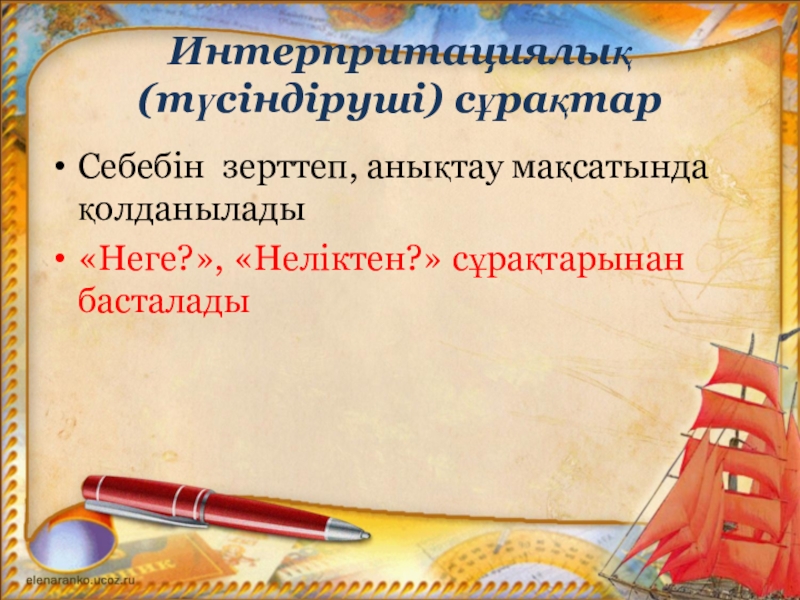 Интерпритациялық (түсіндіруші) сұрақтар

• Себебін зерттеп, анықтау мақсатында қолданылады
• «Неге?», «Неліктен?» сұрақтарынан басталады

elenaranko.ucoz.ru